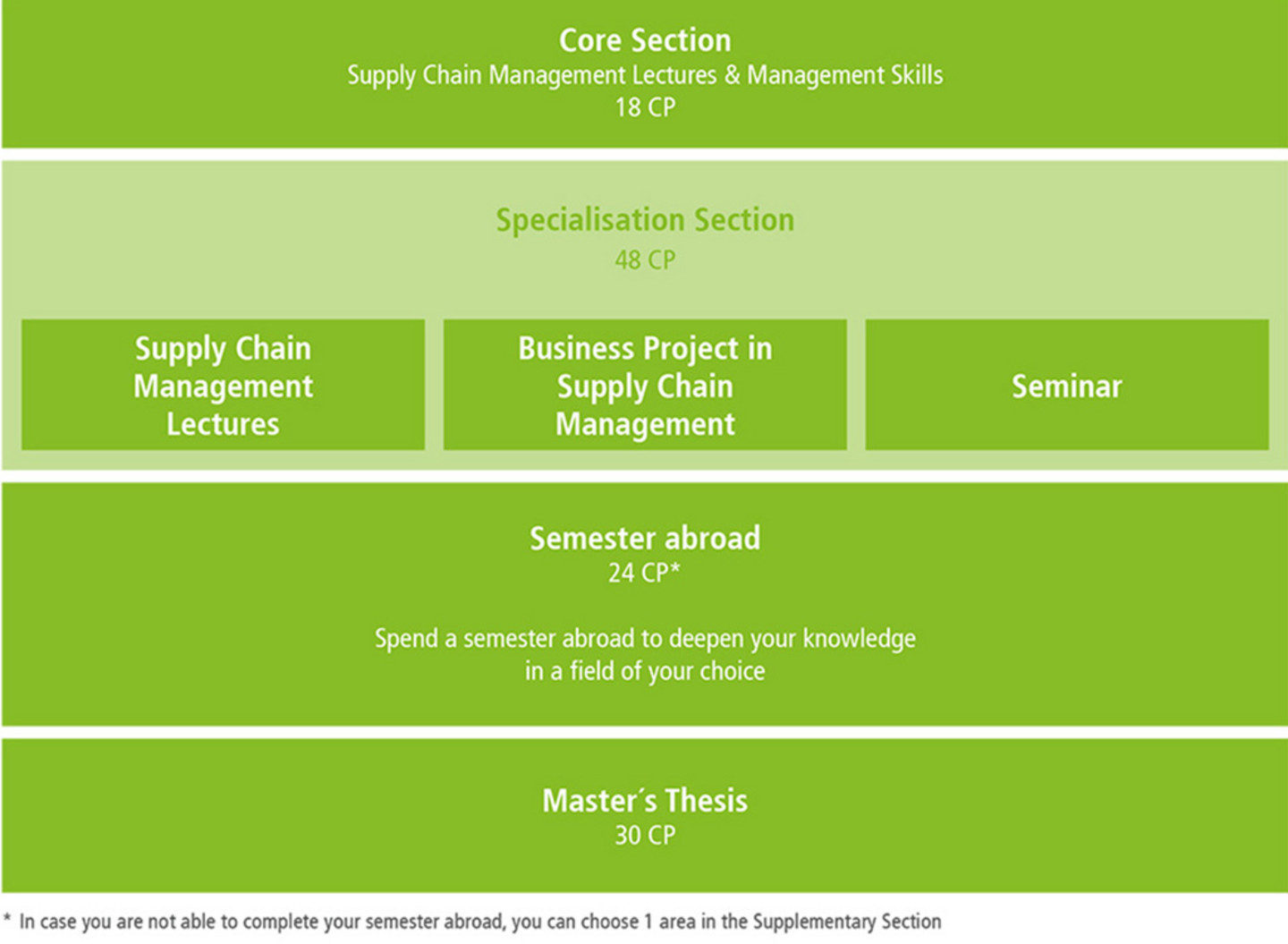 Core Section
Supply Chain Management Lectures & Management Skills
18 CP

Specialisation Section
48 CP

Supply Chain Management Lectures

Business Project in Supply Chain Management

Seminar

Semester abroad
24 CP*

Spend a semester abroad to deepen your knowledge in a field of your choice

Master´s Thesis
30 CP

* In case you are not able to complete your semester abroad, you can choose 1 area in the Supplementary Section